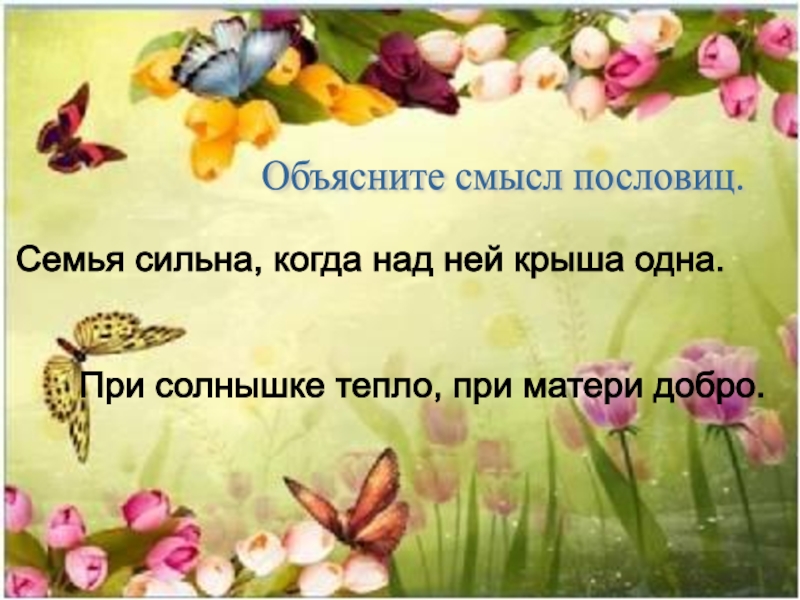 Объясните смысл пословиц.

Семья сильна, когда над ней крыша одна.

При солнышке тепло, при матери добро.